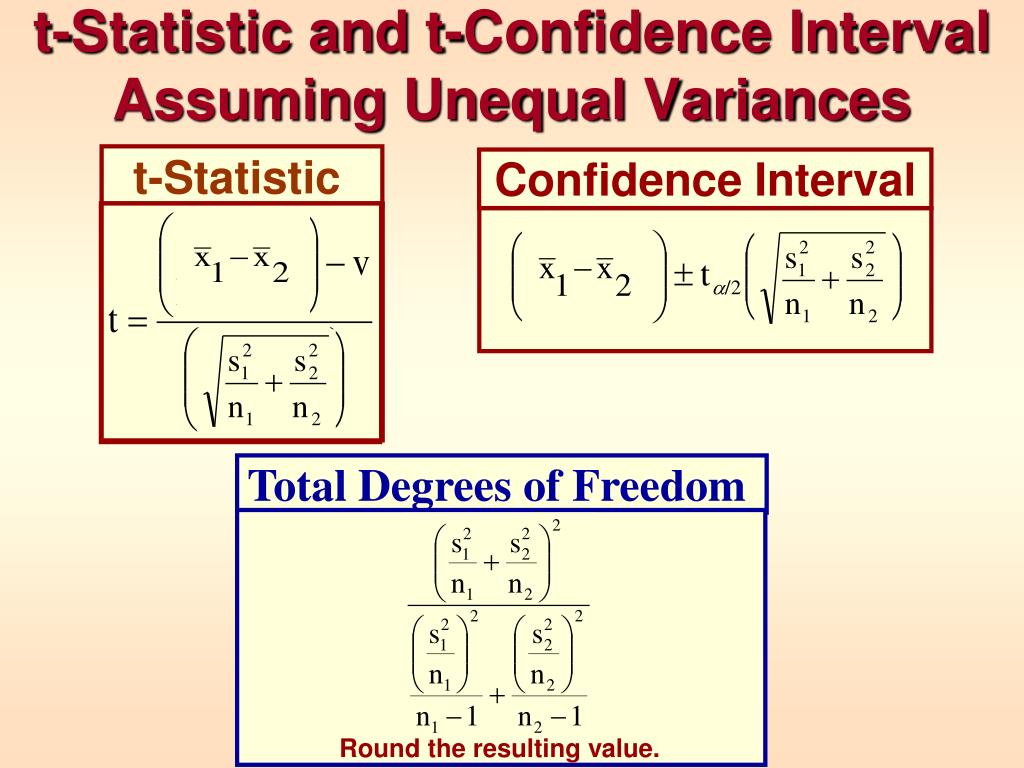 t-Statistic and t-Confidence Interval Assuming Unequal Variances

t-Statistic

$t = \frac{\left(\bar{x}_1 - \bar{x}_2\right) - v}{\left(\sqrt{\frac{s_1^2}{n_1} + \frac{s_2^2}{n_2}}\right)}$

Confidence Interval

$\left(\bar{x}_1 - \bar{x}_2\right) \pm t_{\alpha/2}\left(\sqrt{\frac{s_1^2}{n_1} + \frac{s_2^2}{n_2}}\right)$

Total Degrees of Freedom

$\frac{\left(\frac{s_1^2}{n_1} + \frac{s_2^2}{n_2}\right)^2}{\frac{\left(\frac{s_1^2}{n_1}\right)^2}{n_1 - 1} + \frac{\left(\frac{s_2^2}{n_2}\right)^2}{n_2 - 1}}$

Round the resulting value.